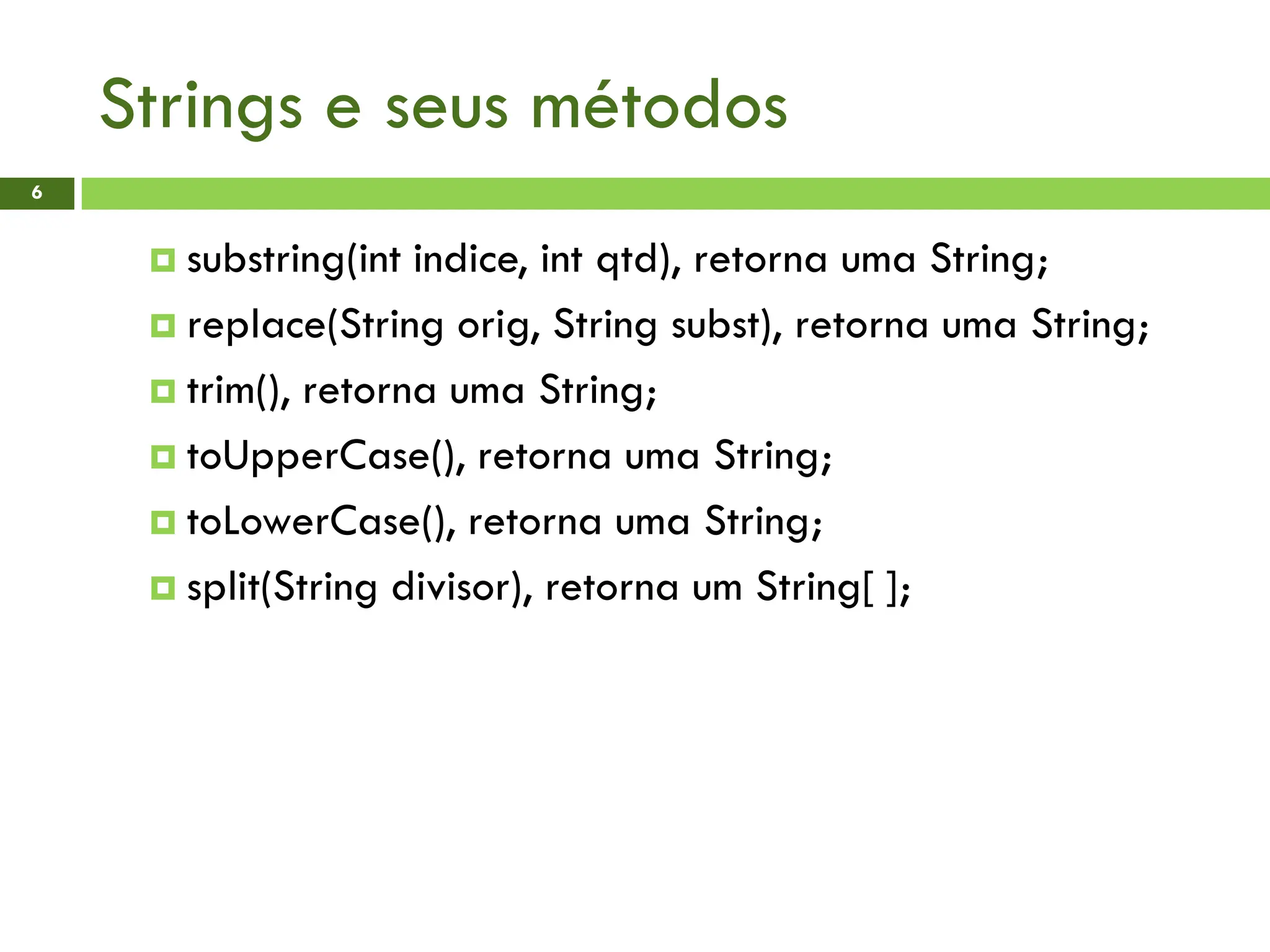 Strings e seus métodos

6

substring(int indice, int qtd), retorna uma String;

replace(String orig, String subst), retorna uma String;

trim(), retorna uma String;

toUpperCase(), retorna uma String;

toLowerCase(), retorna uma String;

split(String divisor), retorna um String[ ];